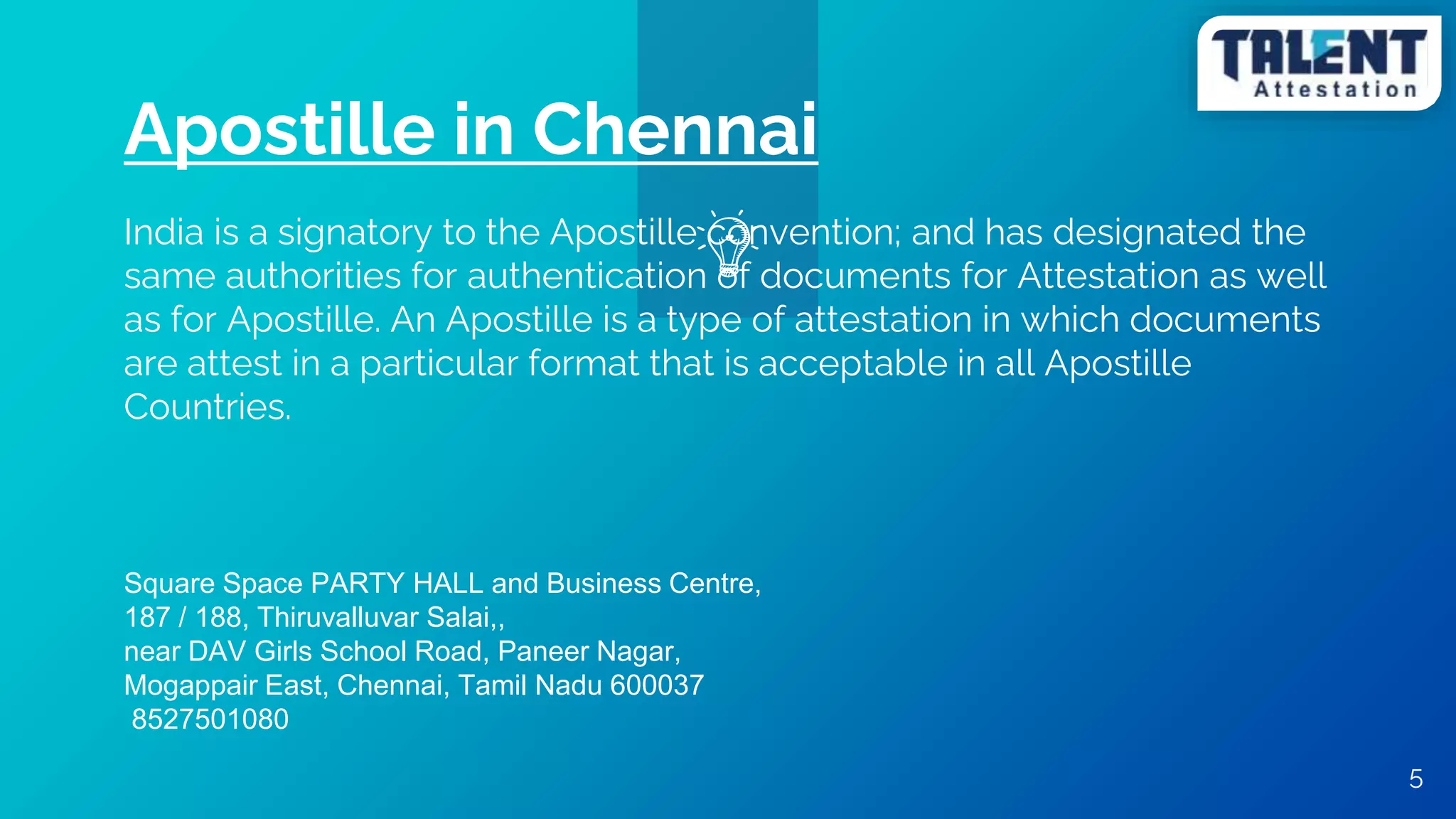 TALENT
Attestation

Apostille in Chennai

India is a signatory to the Apostille convention; and has designated the same authorities for authentication of documents for Attestation as well as for Apostille. An Apostille is a type of attestation in which documents are attest in a particular format that is acceptable in all Apostille Countries.

Square Space PARTY HALL and Business Centre,
187 / 188, Thiruvalluvar Salai,,
near DAV Girls School Road, Paneer Nagar,
Mogappair East, Chennai, Tamil Nadu 600037
8527501080

5